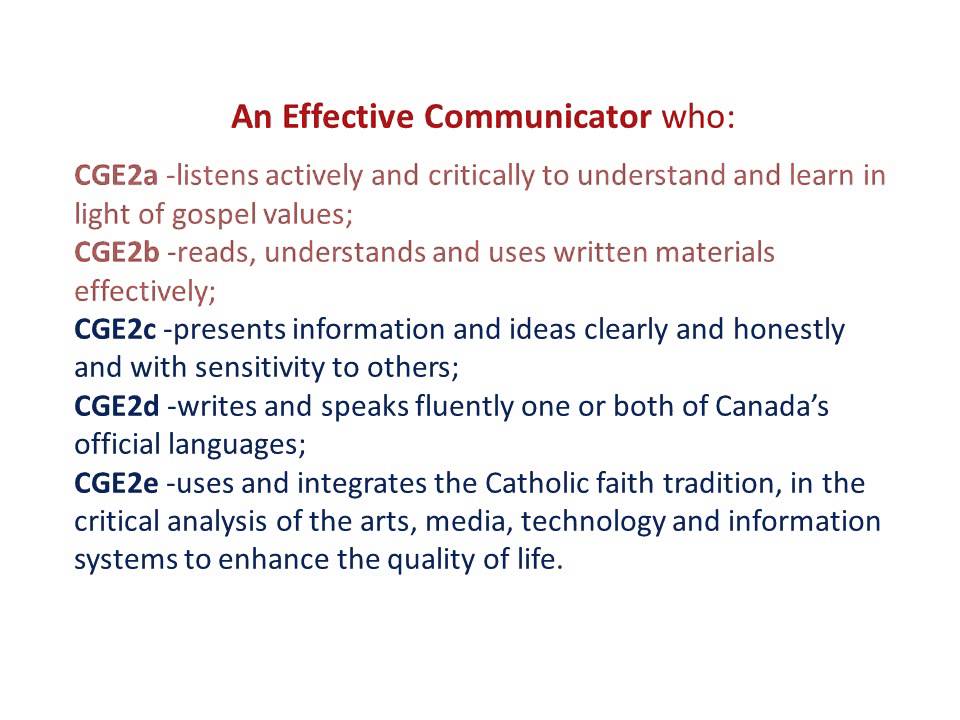 An Effective Communicator who:

CGE2a -listens actively and critically to understand and learn in light of gospel values;
CGE2b -reads, understands and uses written materials effectively;
CGE2c -presents information and ideas clearly and honestly and with sensitivity to others;
CGE2d -writes and speaks fluently one or both of Canada's official languages;
CGE2e -uses and integrates the Catholic faith tradition, in the critical analysis of the arts, media, technology and information systems to enhance the quality of life.